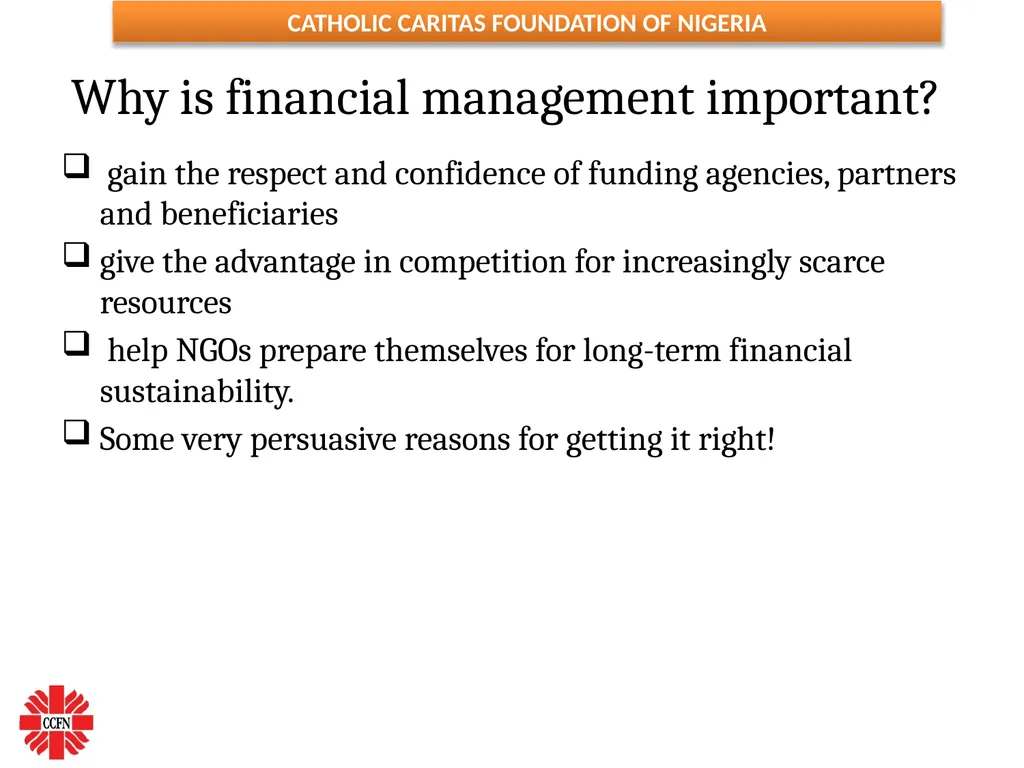 CATHOLIC CARITAS FOUNDATION OF NIGERIA

Why is financial management important?

❑ gain the respect and confidence of funding agencies, partners and beneficiaries

❑ give the advantage in competition for increasingly scarce resources

❑ help NGOs prepare themselves for long-term financial sustainability.

❑ Some very persuasive reasons for getting it right!

CCFN